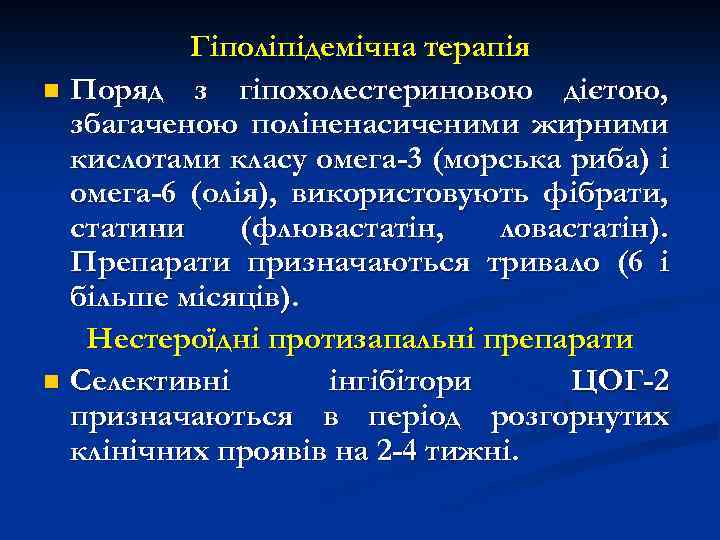 Гіполіпідемічна терапія

Поряд з гіпохолестериновою дієтою, збагаченою поліненасиченими жирними кислотами класу омега-3 (морська риба) і омега-6 (олія), використовують фібрати, статини (флювастатін, ловастатін). Препарати призначаються тривало (6 і більше місяців).

Нестероїдні протизапальні препарати

Селективні інгібітори ЦОГ-2 призначаються в період розгорнутих клінічних проявів на 2-4 тижні.